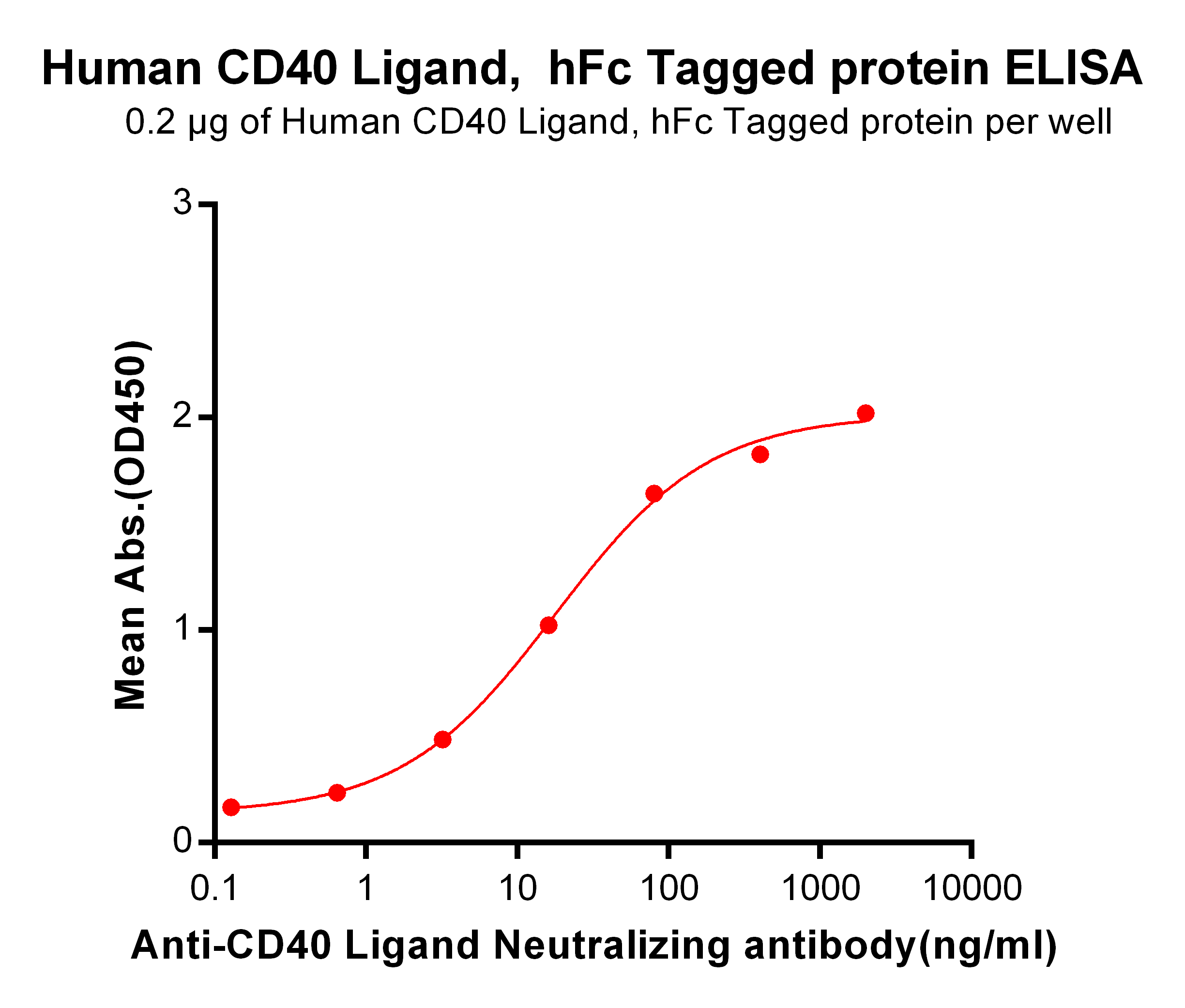 Human CD40 Ligand, hFc Tagged protein ELISA
0.2 μg of Human CD40 Ligand, hFc Tagged protein per well

Mean Abs.(OD450)

3
2
1
0

0.1
1
10
100
1000
10000

Anti-CD40 Ligand Neutralizing antibody(ng/ml)